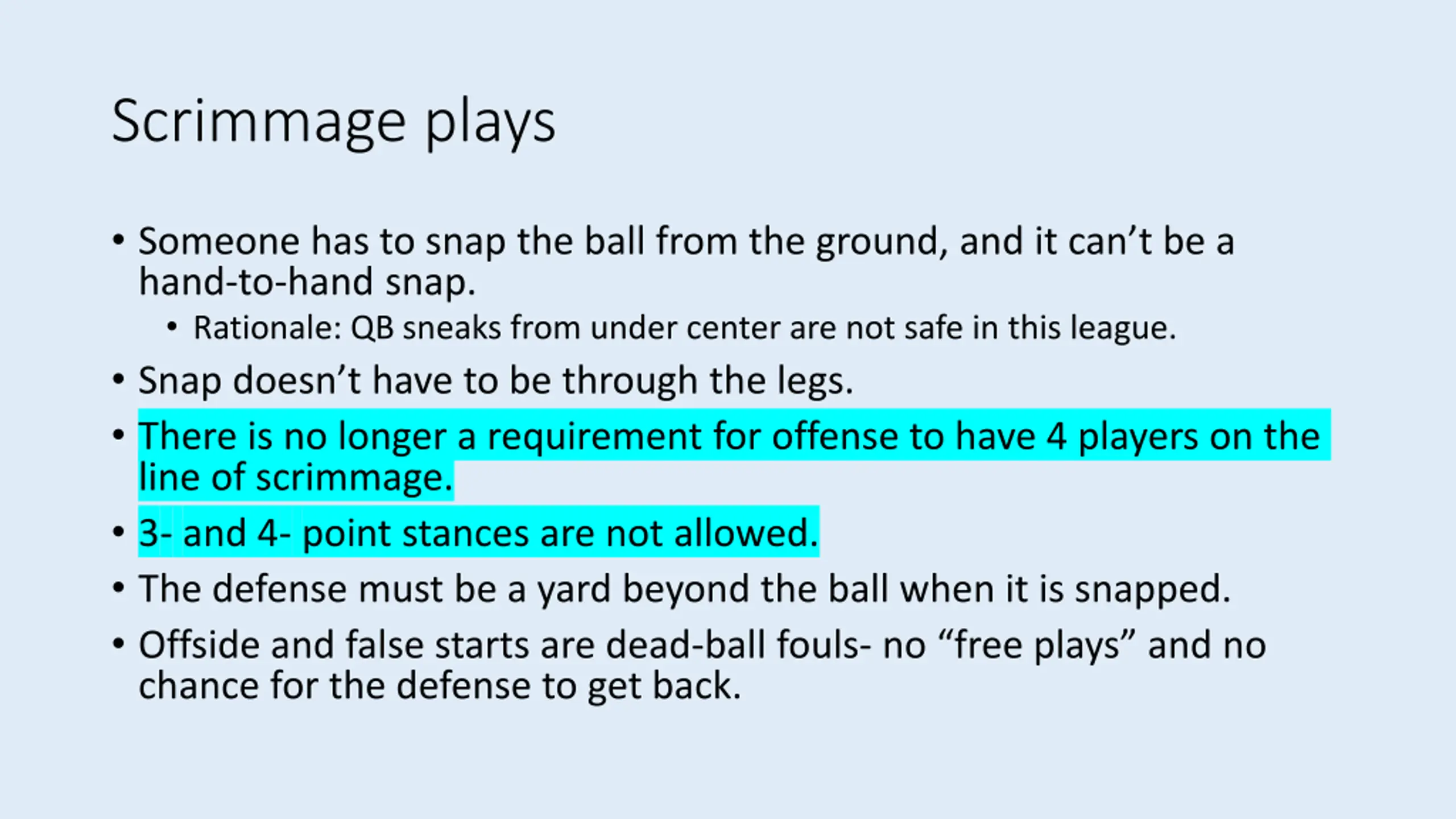 Scrimmage plays

• Someone has to snap the ball from the ground, and it can’t be a hand-to-hand snap.
  • Rationale: QB sneaks from under center are not safe in this league.
• Snap doesn’t have to be through the legs.
• There is no longer a requirement for offense to have 4 players on the line of scrimmage.
• 3- and 4- point stances are not allowed.
• The defense must be a yard beyond the ball when it is snapped.
• Offside and false starts are dead-ball fouls- no “free plays” and no chance for the defense to get back.